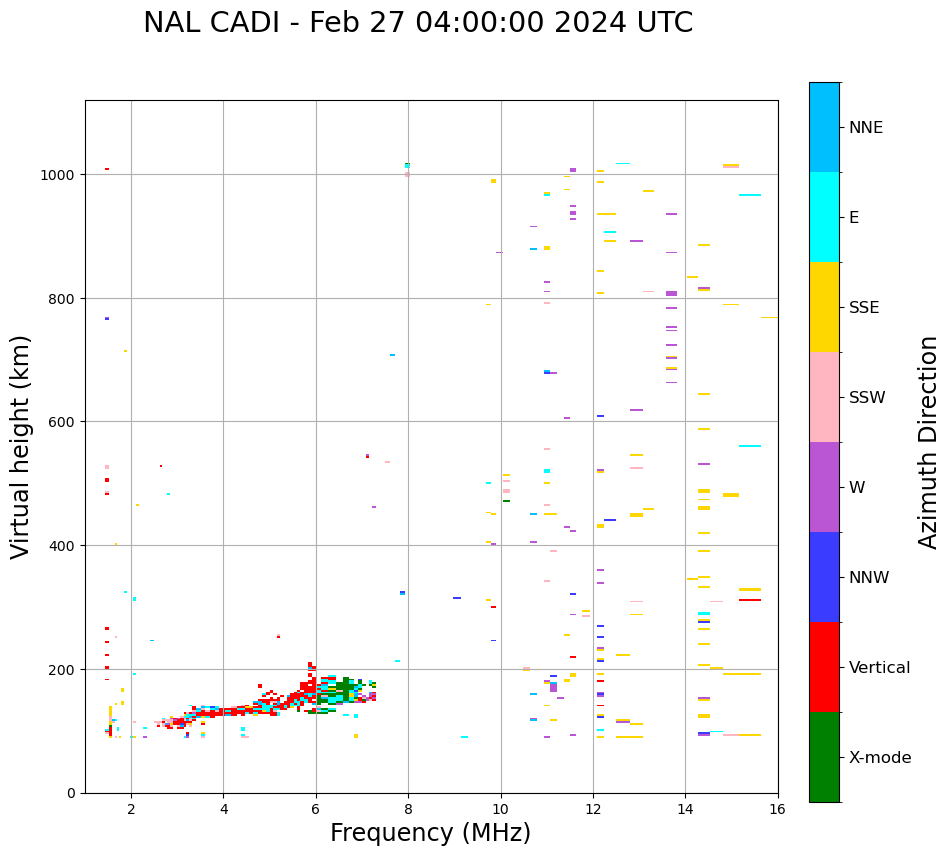 NAL CADI - Feb 27 04:00:00 2024 UTC

Virtual height (km)

1000
800
600
400
200
0

2
4
6
8
10
12
14
16

Frequency (MHz)

NNE
E
SSE
SSW
W
NNW
Vertical
X-mode

Azimuth Direction